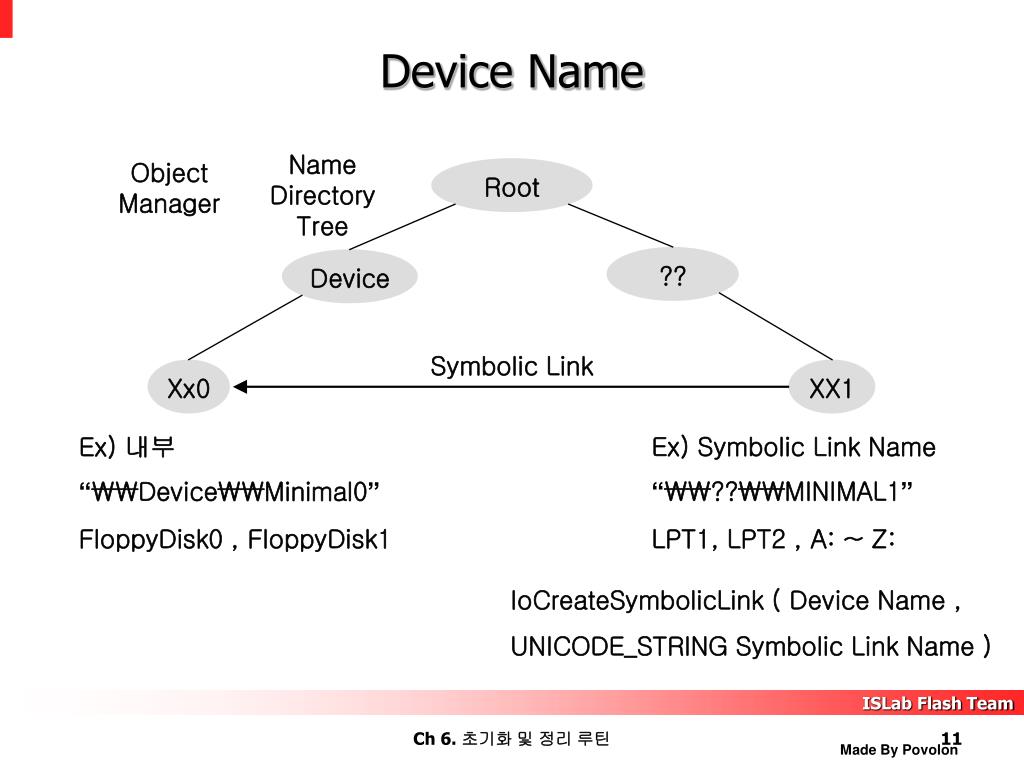 Device Name

Object Manager

Name Directory Tree

Root

Device

??

Symbolic Link

Xx0

XX1

Ex) 내부

“₩₩Device₩₩Minimal0”

FloppyDisk0 , FloppyDisk1

Ex) Symbolic Link Name

“₩₩??₩₩MINIMAL1”

LPT1, LPT2 , A: ~ Z:

IoCreateSymbolicLink ( Device Name ,

UNICODE_STRING Symbolic Link Name )

ISLab Flash Team

Ch 6. 초기화 및 정리 루틴

11

Made By Povolon